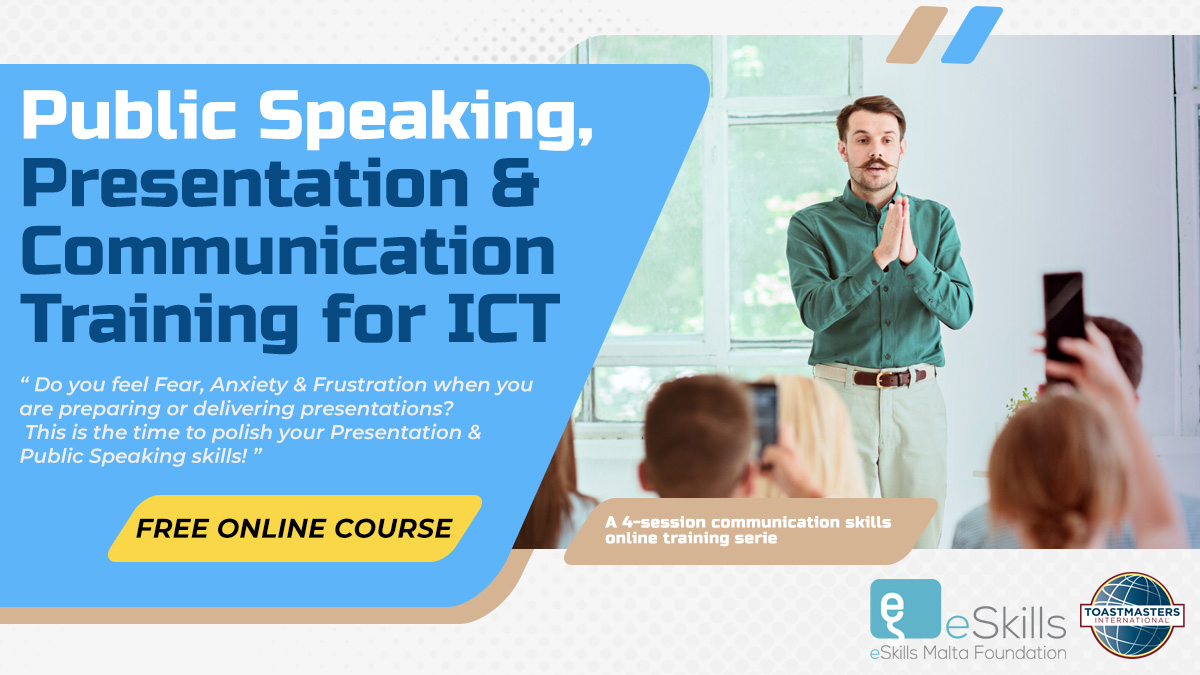 Public Speaking, Presentation & Communication Training for ICT

“ Do you feel Fear, Anxiety & Frustration when you are preparing or delivering presentations? This is the time to polish your Presentation & Public Speaking skills! ”

FREE ONLINE COURSE

A 4-session communication skills online training serie

eSkills
eSkills Malta Foundation

TOASTMASTERS INTERNATIONAL